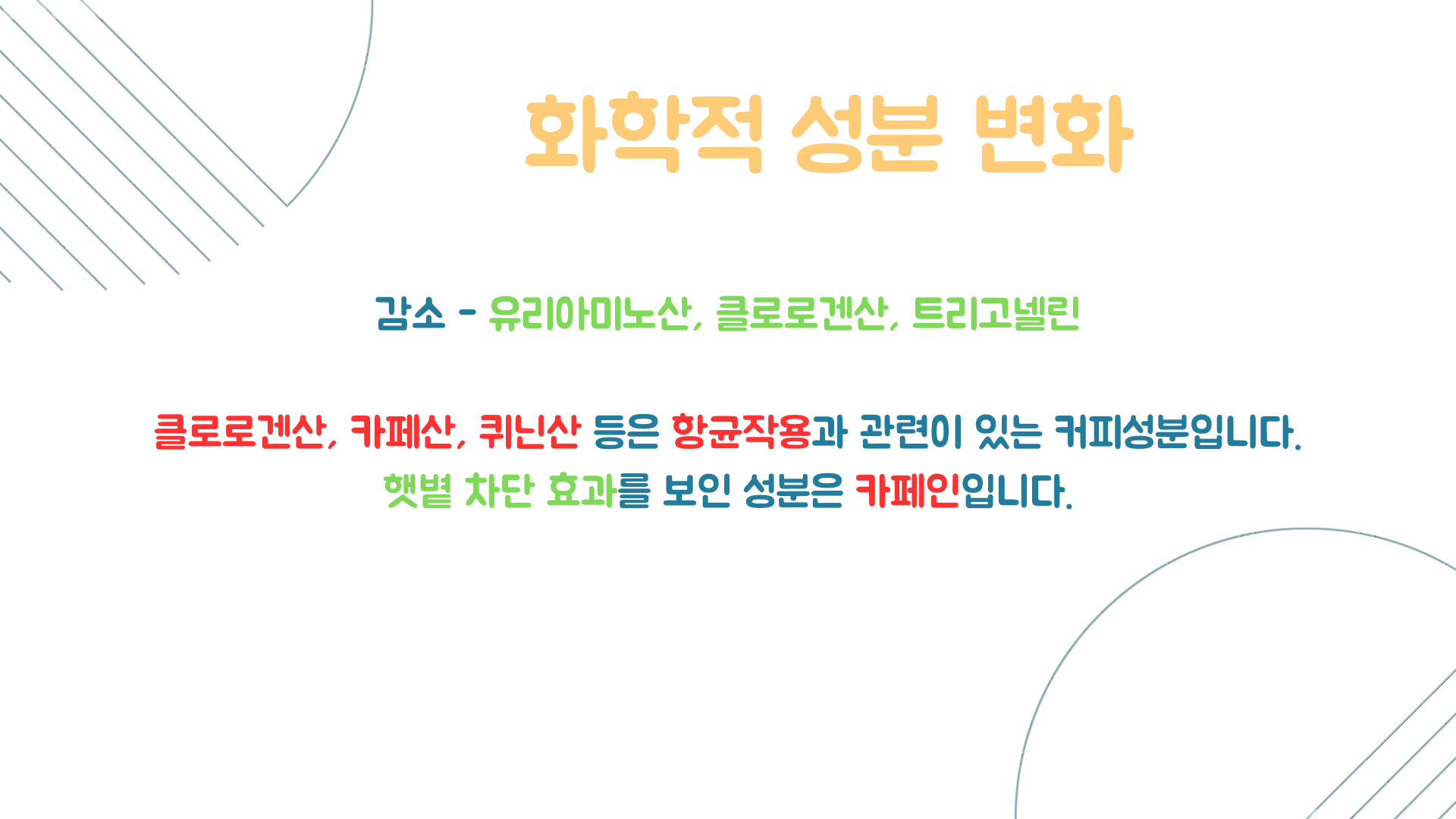 화학적 성분 변화

감소 - 유리아미노산, 클로로겐산, 트리고넬린

클로로겐산, 카페산, 퀴닌산 등은 항균작용과 관련이 있는 커피성분입니다.
햇볕 차단 효과를 보인 성분은 카페인입니다.